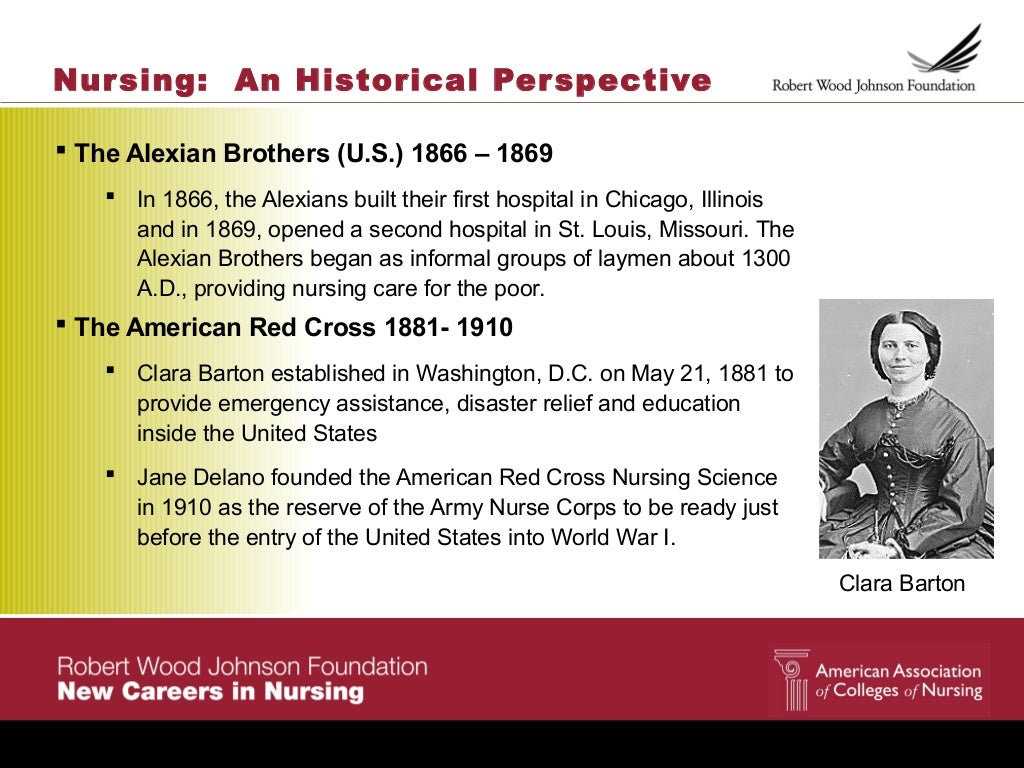 Nursing: An Historical Perspective

Robert Wood Johnson Foundation

▪ The Alexian Brothers (U.S.) 1866 – 1869

▪ In 1866, the Alexians built their first hospital in Chicago, Illinois and in 1869, opened a second hospital in St. Louis, Missouri. The Alexian Brothers began as informal groups of laymen about 1300 A.D., providing nursing care for the poor.

▪ The American Red Cross 1881- 1910

▪ Clara Barton established in Washington, D.C. on May 21, 1881 to provide emergency assistance, disaster relief and education inside the United States

▪ Jane Delano founded the American Red Cross Nursing Science in 1910 as the reserve of the Army Nurse Corps to be ready just before the entry of the United States into World War I.

Clara Barton

Robert Wood Johnson Foundation
New Careers in Nursing

American Association of Colleges of Nursing